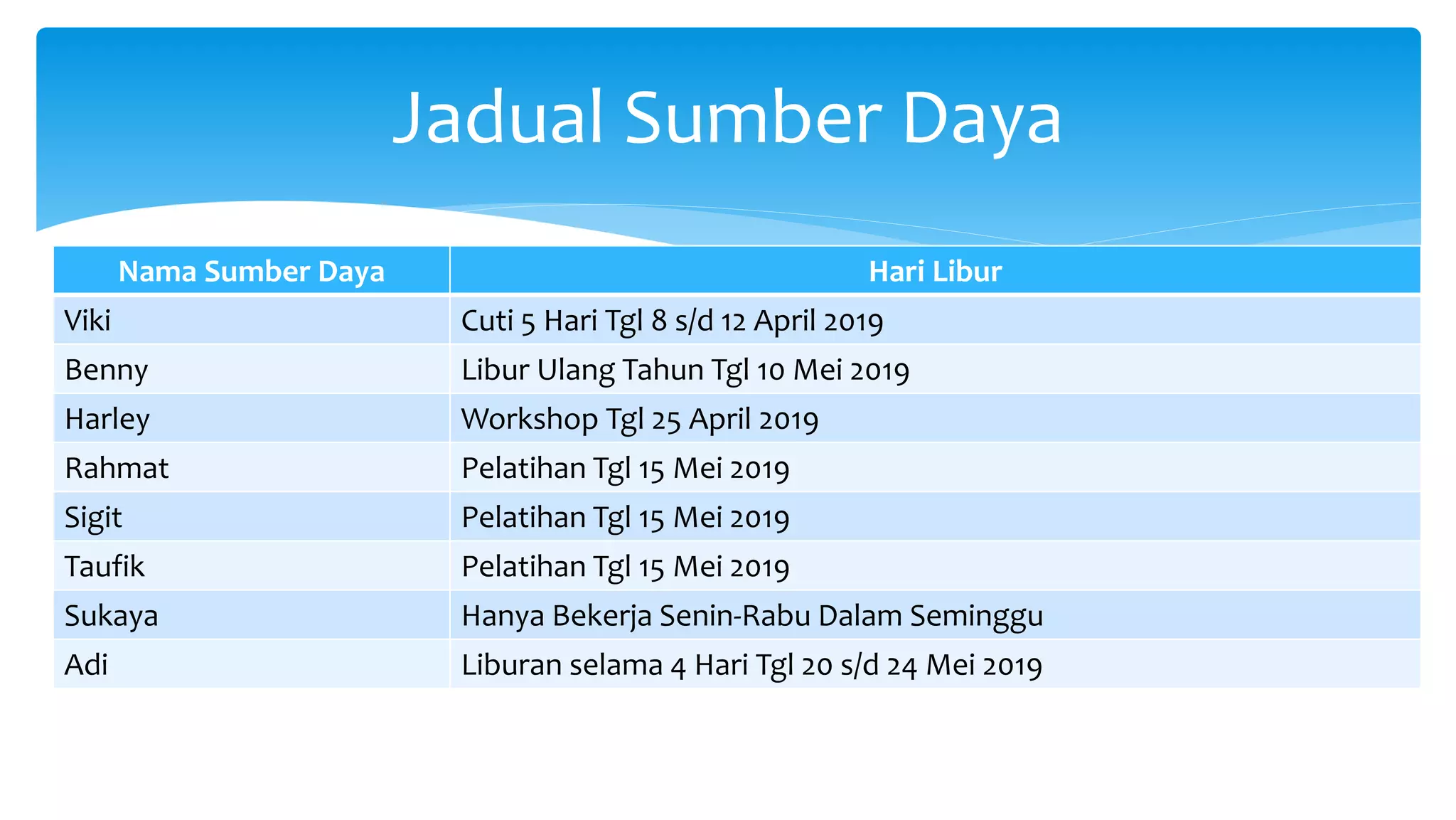 Jadual Sumber Daya

| Nama Sumber Daya | Hari Libur |
|---|---|
| Viki | Cuti 5 Hari Tgl 8 s/d 12 April 2019 |
| Benny | Libur Ulang Tahun Tgl 10 Mei 2019 |
| Harley | Workshop Tgl 25 April 2019 |
| Rahmat | Pelatihan Tgl 15 Mei 2019 |
| Sigit | Pelatihan Tgl 15 Mei 2019 |
| Taufik | Pelatihan Tgl 15 Mei 2019 |
| Sukaya | Hanya Bekerja Senin-Rabu Dalam Seminggu |
| Adi | Liburan selama 4 Hari Tgl 20 s/d 24 Mei 2019 |